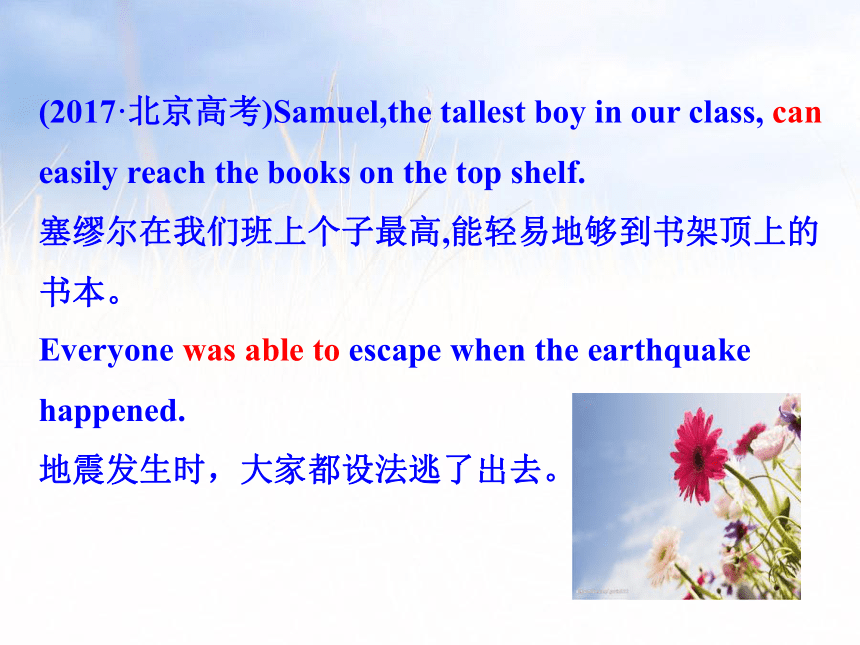 (2017·北京高考)Samuel,the tallest boy in our class, can easily reach the books on the top shelf.
塞缪尔在我们班上个子最高,能轻易地够到书架顶上的书本。
Everyone was able to escape when the earthquake happened.
地震发生时，大家都设法逃了出去。